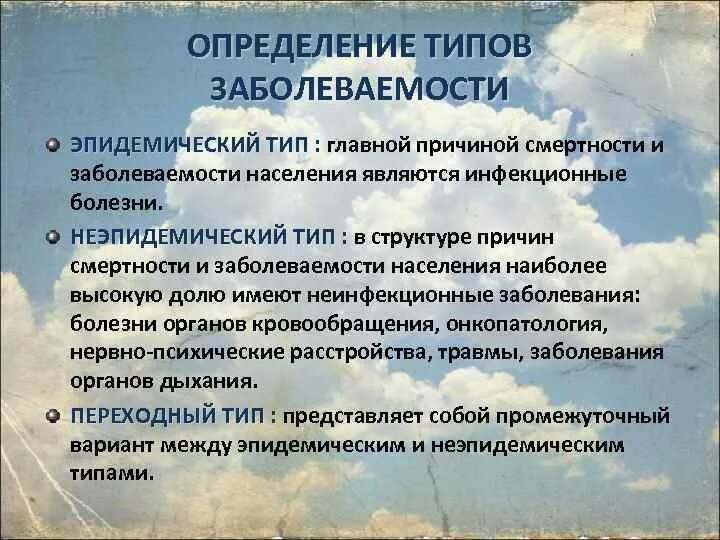 ОПРЕДЕЛЕНИЕ ТИПОВ ЗАБОЛЕВАЕМОСТИ

ЭПИДЕМИЧЕСКИЙ ТИП : главной причиной смертности и заболеваемости населения являются инфекционные болезни.

НЕЭПИДЕМИЧЕСКИЙ ТИП : в структуре причин смертности и заболеваемости населения наиболее высокую долю имеют неинфекционные заболевания: болезни органов кровообращения, онкопатология, нервно-психические расстройства, травмы, заболевания органов дыхания.

ПЕРЕХОДНЫЙ ТИП : представляет собой промежуточный вариант между эпидемическим и неэпидемическим типами.